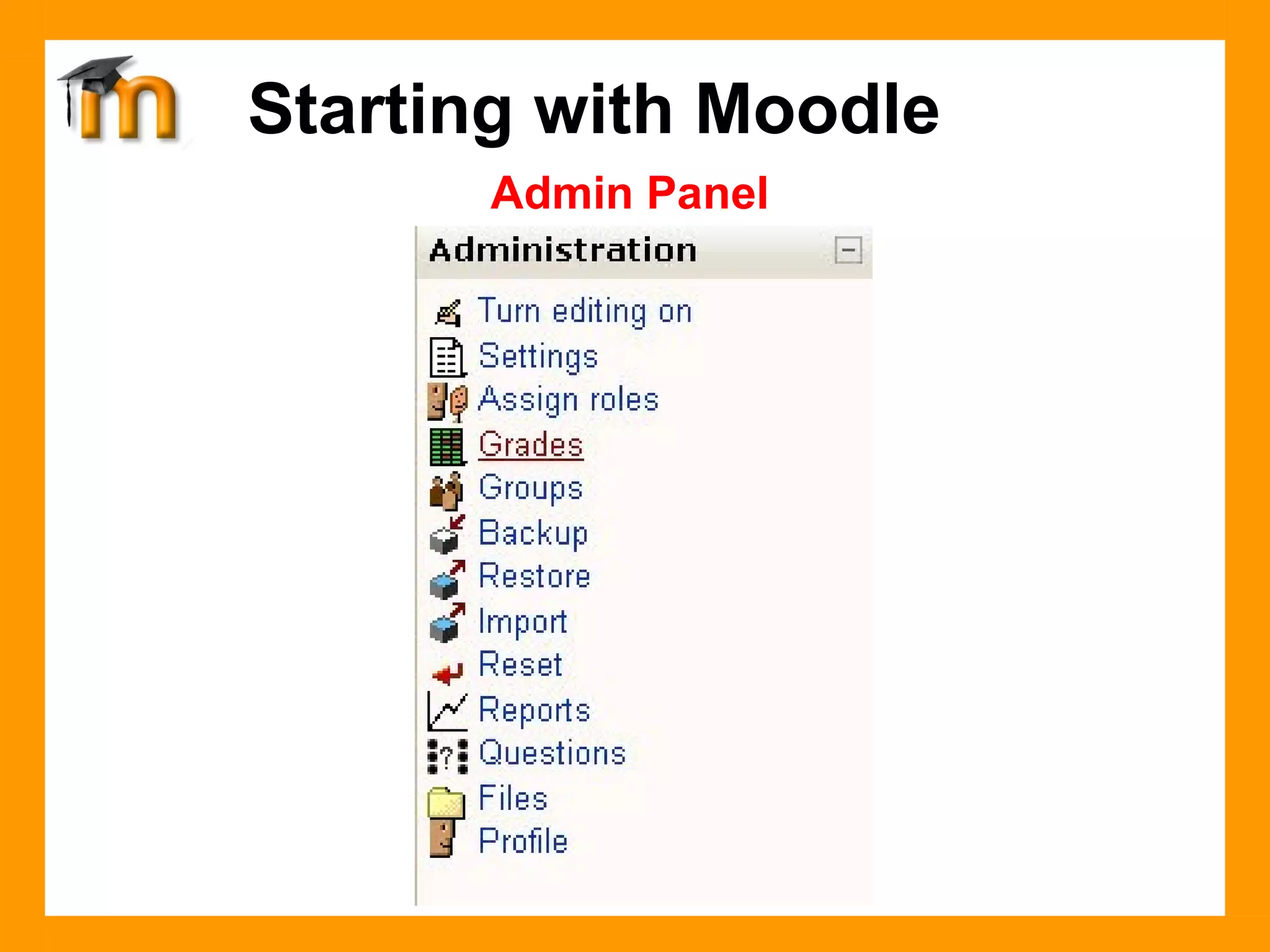 Starting with Moodle

Admin Panel

Administration

Turn editing on
Settings
Assign roles
Grades
Groups
Backup
Restore
Import
Reset
Reports
Questions
Files
Profile